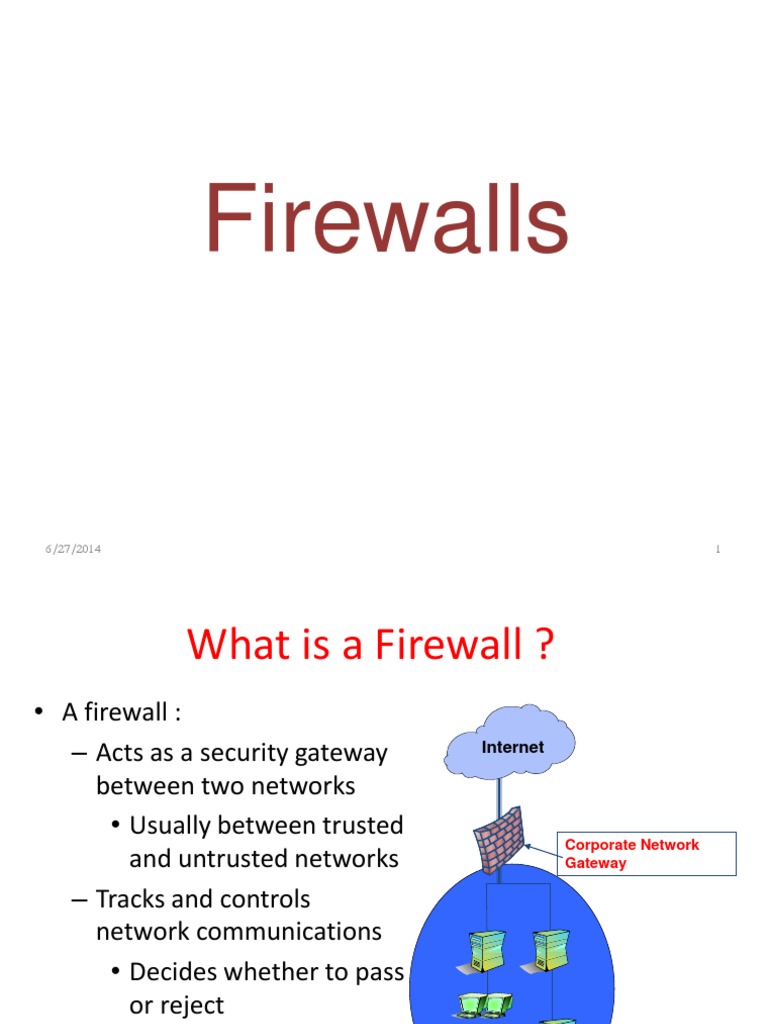 Firewalls

6/27/2014

1

What is a Firewall ?

• A firewall :
– Acts as a security gateway between two networks
• Usually between trusted and untrusted networks
– Tracks and controls network communications
• Decides whether to pass or reject

Internet

Corporate Network Gateway